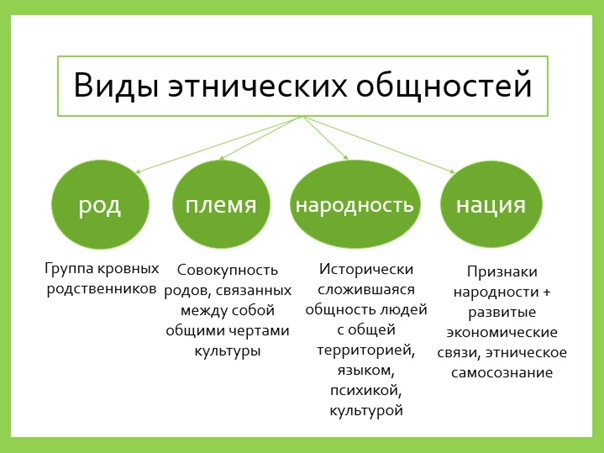 Виды этнических общностей

род

племя

народность

нация

Группа кровных родственников

Совокупность родов, связанных между собой общими чертами культуры

Исторически сложившаяся общность людей с общей территорией, языком, психикой, культурой

Признаки народности + развитые экономические связи, этническое самосознание